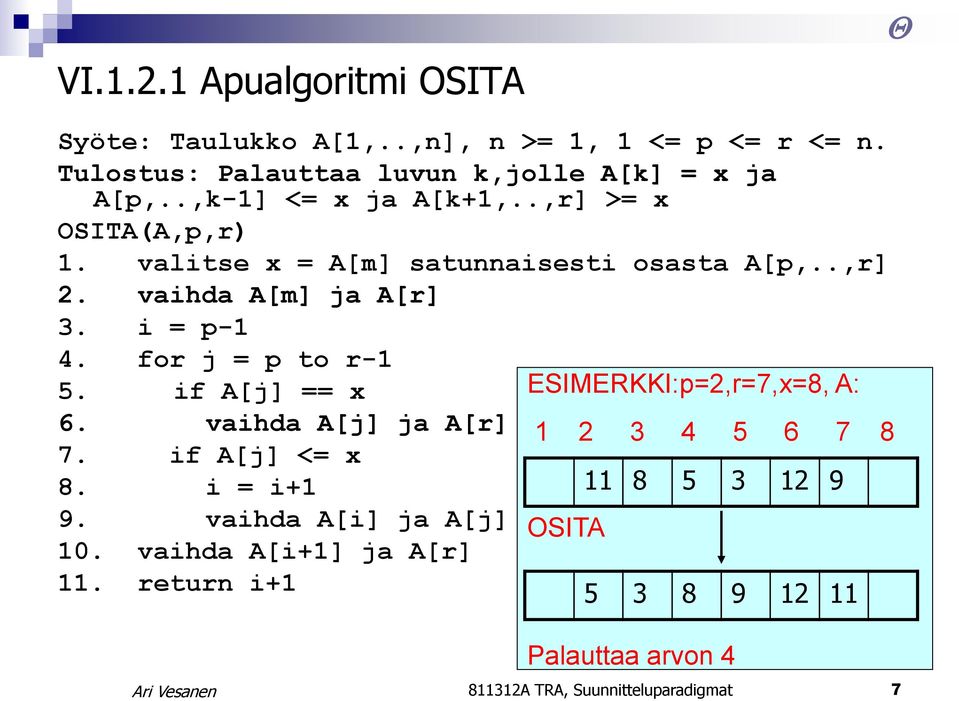 VI.1.2.1 Apualgoritmi OSITA

Syöte: Taulukko A[1,..,n], n >= 1, 1 <= p <= r <= n.
Tulostus: Palauttaa luvun k,jolle A[k] = x ja A[p,..,k-1] <= x ja A[k+1,..,r] >= x
OSITA(A,p,r)
1. valitse x = A[m] satunnaisesti osasta A[p,..,r]
2. vaihda A[m] ja A[r]
3. i = p-1
4. for j = p to r-1
5. if A[j] == x
6. vaihda A[j] ja A[r]
7. if A[j] <= x
8. i = i+1
9. vaihda A[i] ja A[j]
10. vaihda A[i+1] ja A[r]
11. return i+1

ESIMERKKI:p=2,r=7,x=8, A:

| 1 | 2 | 3 | 4 | 5 | 6 | 7 | 8 |
|---|---|---|---|---|---|---|---|
|  | 11 | 8 | 5 | 3 | 12 | 9 |  |

OSITA

|  | 5 | 3 | 8 | 9 | 12 | 11 |  |
|---|---|---|---|---|---|---|---|

Palauttaa arvon 4

Ari Vesanen
811312A TRA, Suunnitteluparadigmat
7